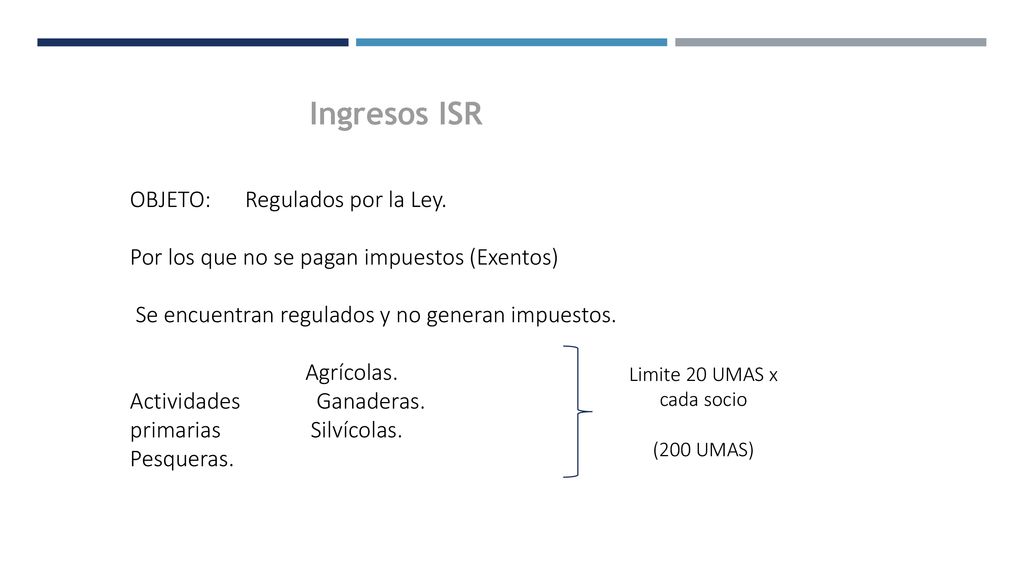 Ingresos ISR

OBJETO: Regulados por la Ley.

Por los que no se pagan impuestos (Exentos)

Se encuentran regulados y no generan impuestos.

Agrícolas.
Actividades Ganaderas.
primarias Silvícolas.
Pesqueras.

Limite 20 UMAS x cada socio

(200 UMAS)